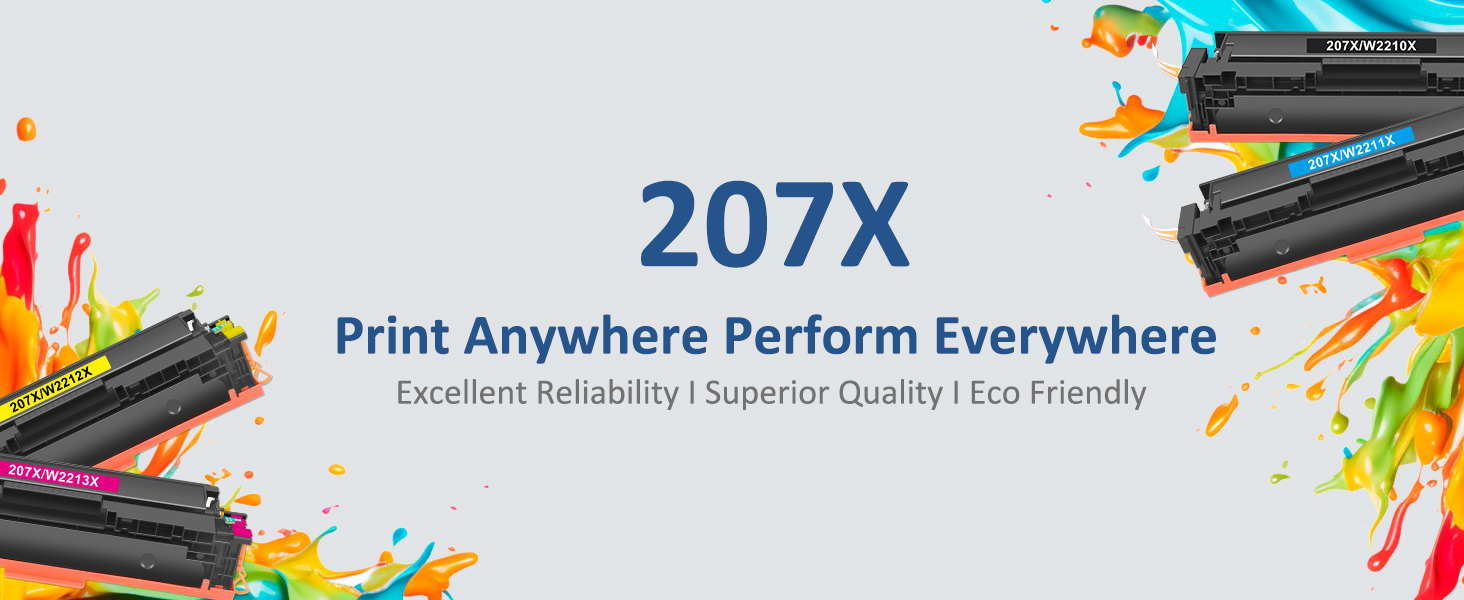 207X/W2210X

207X/W2211X

207X

Print Anywhere Perform Everywhere

Excellent Reliability I Superior Quality I Eco Friendly

207X/W2212X

207X/W2213X